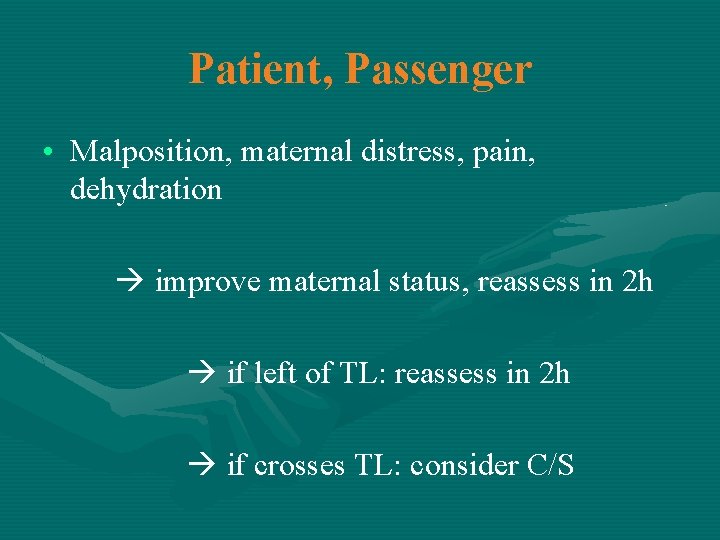 Patient, Passenger

• Malposition, maternal distress, pain, dehydration

→ improve maternal status, reassess in 2h

→ if left of TL: reassess in 2h

→ if crosses TL: consider C/S